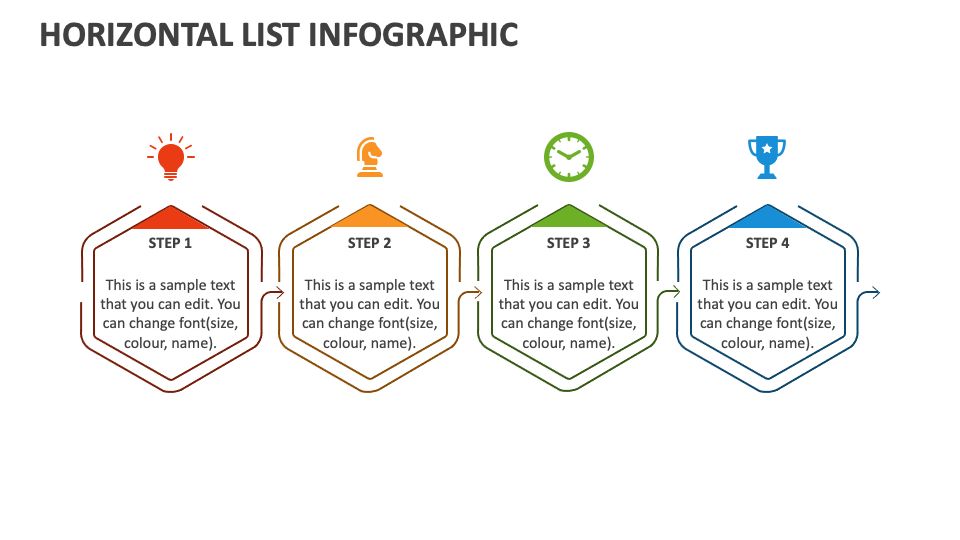 HORIZONTAL LIST INFOGRAPHIC

STEP 1

This is a sample text that you can edit. You can change font(size, colour, name).

STEP 2

This is a sample text that you can edit. You can change font(size, colour, name).

STEP 3

This is a sample text that you can edit. You can change font(size, colour, name).

STEP 4

This is a sample text that you can edit. You can change font(size, colour, name).